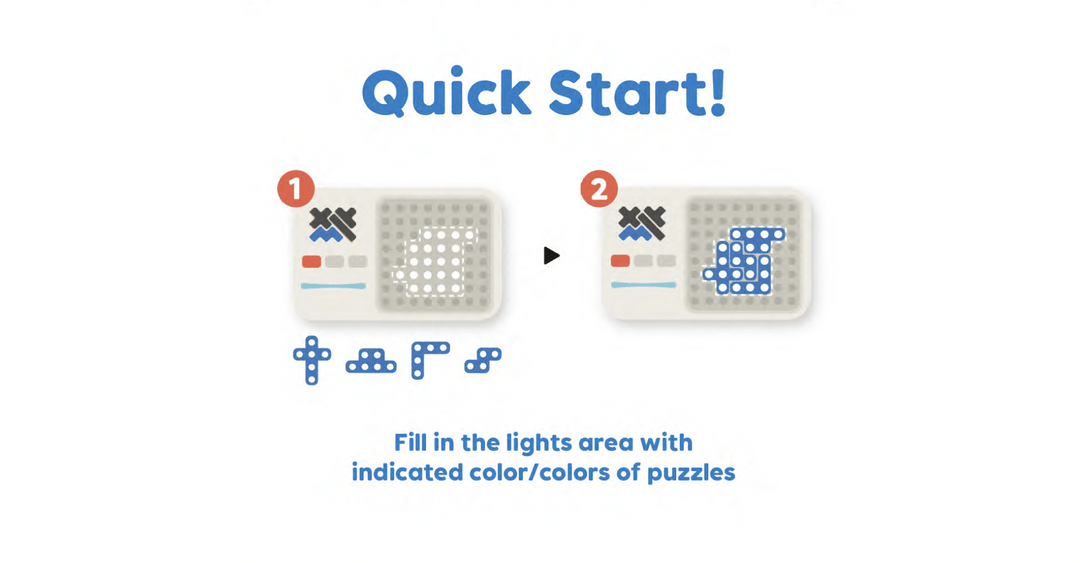 Quick Start!

1

2

Fill in the lights area with indicated color/colors of puzzles